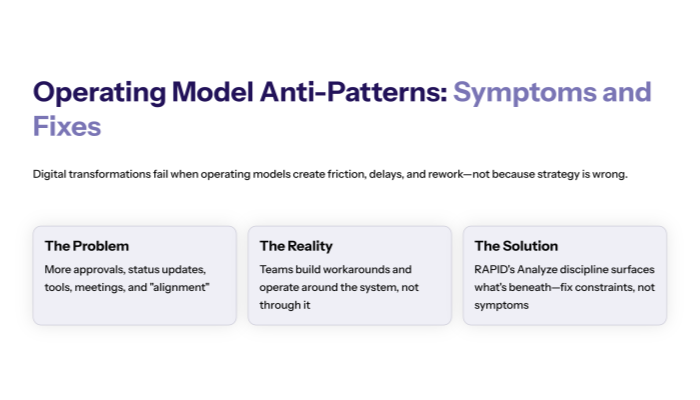 Operating Model Anti-Patterns: Symptoms and Fixes

Digital transformations fail when operating models create friction, delays, and rework—not because strategy is wrong.

The Problem

More approvals, status updates, tools, meetings, and "alignment"

The Reality

Teams build workarounds and operate around the system, not through it

The Solution

RAPID's Analyze discipline surfaces what's beneath—fix constraints, not symptoms